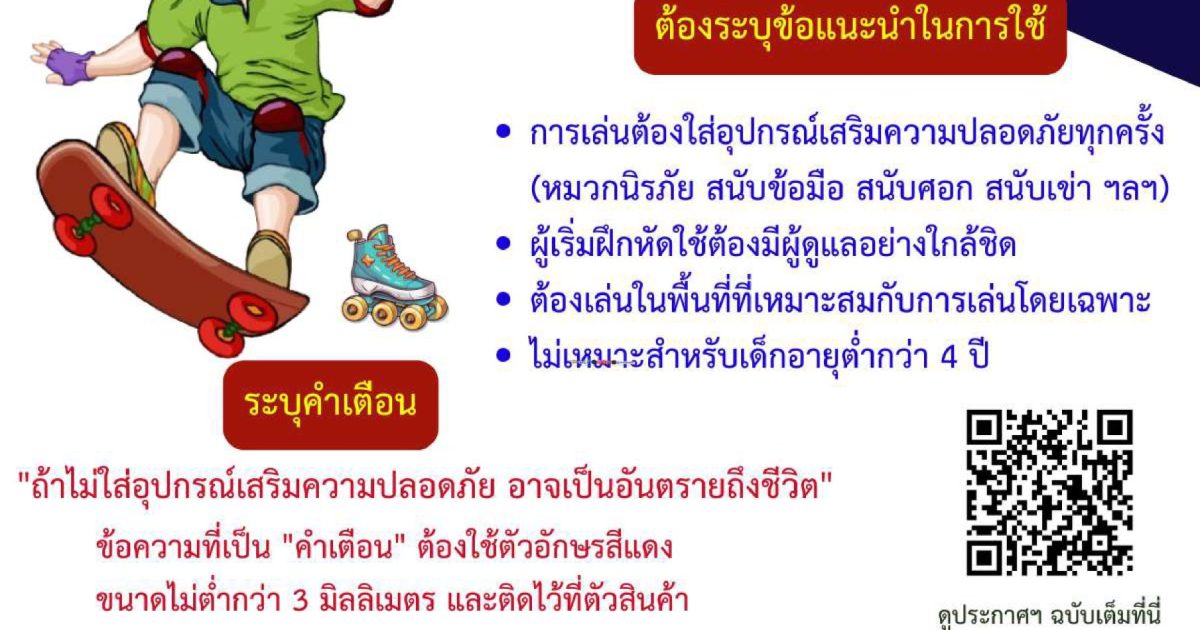 ต้องระบุข้อแนะนำในการใช้

• การเล่นต้องใส่อุปกรณ์เสริมความปลอดภัยทุกครั้ง (หมวกนิรภัย สนับข้อมือ สนับศอก สนับเข่า ฯลฯ)
• ผู้เริ่มฝึกหัดใช้ต้องมีผู้ดูแลอย่างใกล้ชิด
• ต้องเล่นในพื้นที่ที่เหมาะสมกับการเล่นโดยเฉพาะ
• ไม่เหมาะสำหรับเด็กอายุต่ำกว่า 4 ปี

ระบุคำเตือน

"ถ้าไม่ใส่อุปกรณ์เสริมความปลอดภัย อาจเป็นอันตรายถึงชีวิต"

ข้อความที่เป็น "คำเตือน" ต้องใช้ตัวอักษรสีแดง ขนาดไม่ต่ำกว่า 3 มิลลิเมตร และติดไว้ที่ตัวสินค้า

ดูประกาศฯ ฉบับเต็มที่นี่